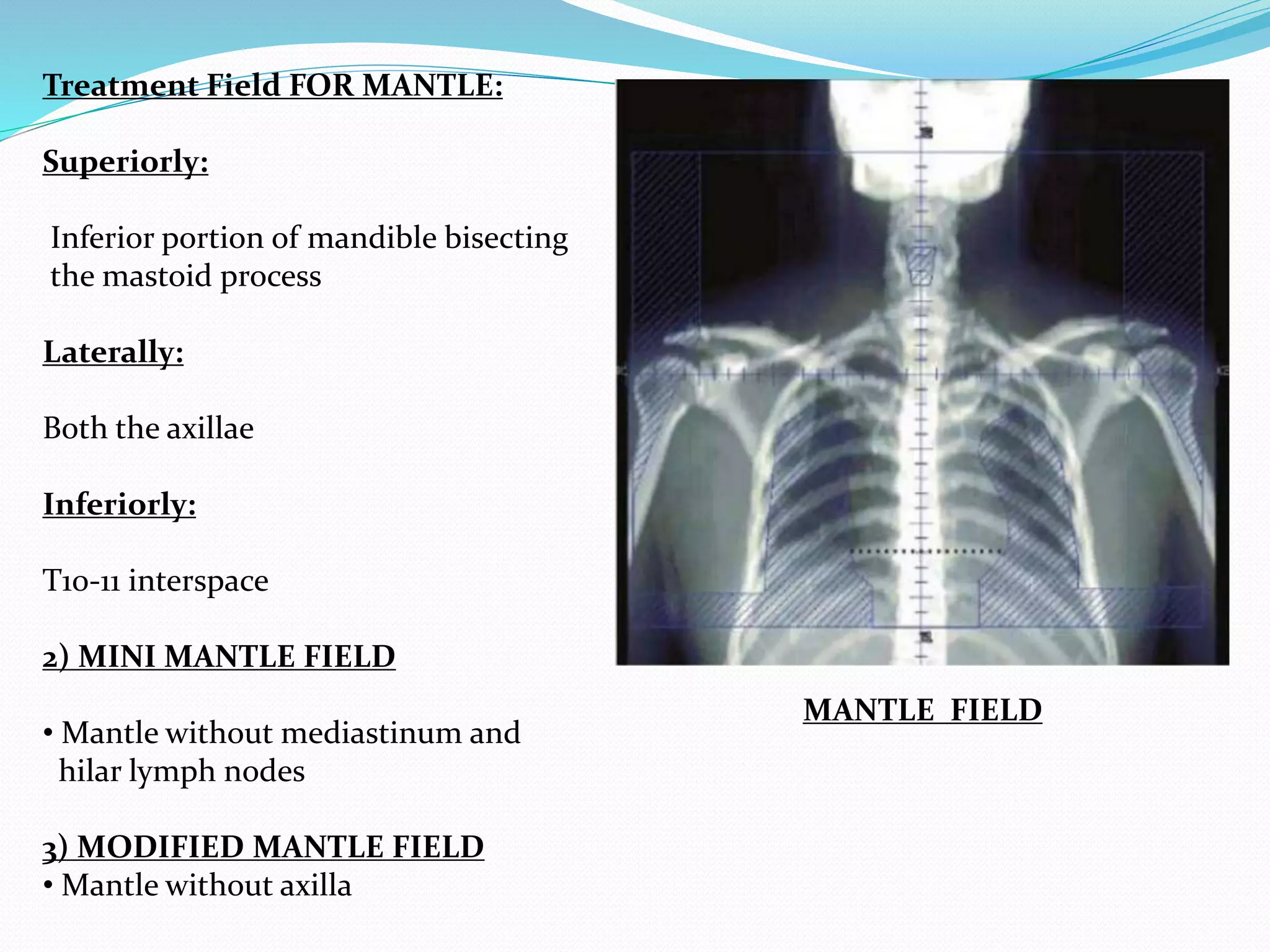 Treatment Field FOR MANTLE:

Superiorly:

Inferior portion of mandible bisecting the mastoid process

Laterally:

Both the axillae

Inferiorly:

T10-11 interspace

2) MINI MANTLE FIELD

• Mantle without mediastinum and hilar lymph nodes

3) MODIFIED MANTLE FIELD
• Mantle without axilla

MANTLE FIELD